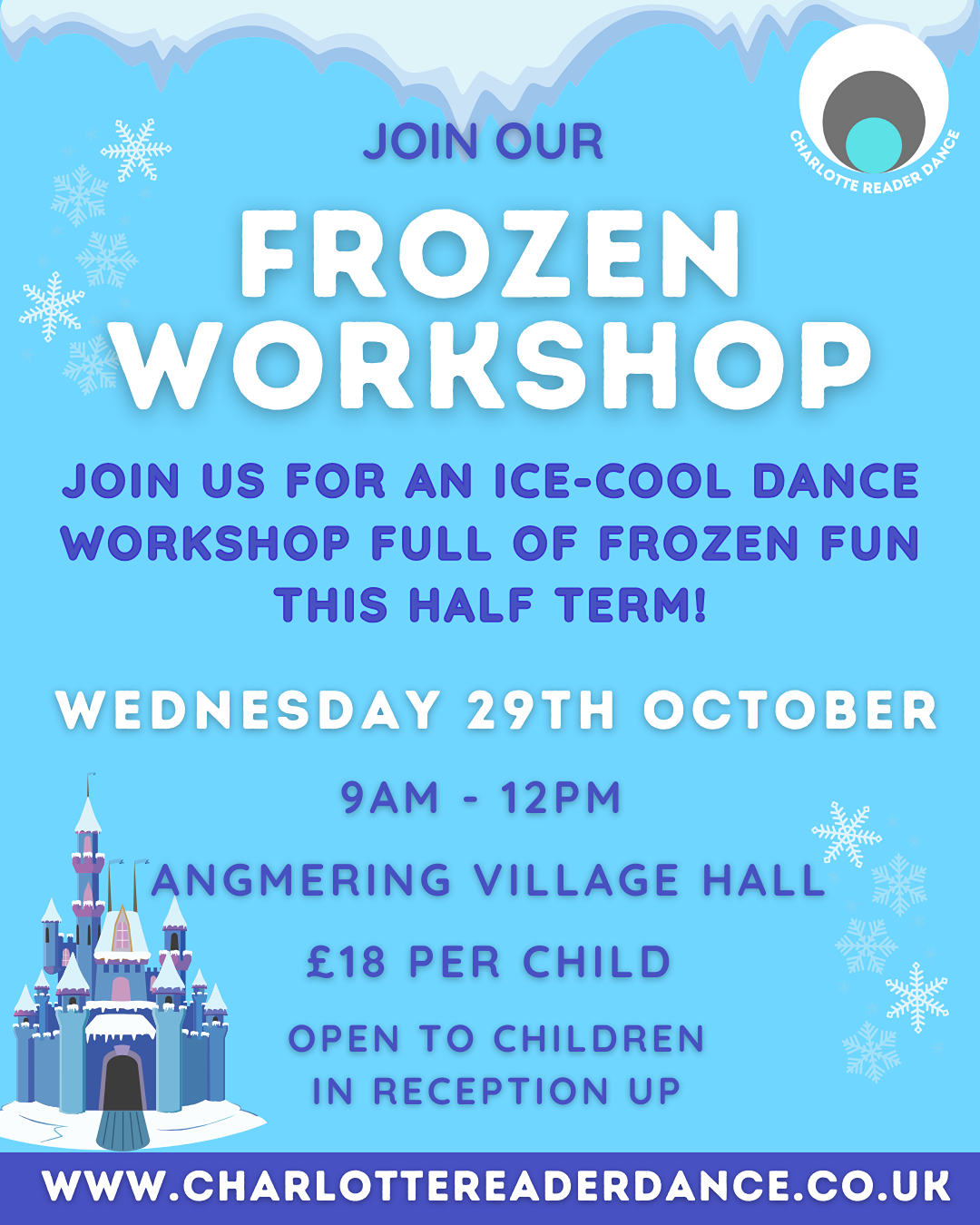 CHARLOTTE READER DANCE

JOIN OUR

FROZEN WORKSHOP

JOIN US FOR AN ICE-COOL DANCE WORKSHOP FULL OF FROZEN FUN THIS HALF TERM!

WEDNESDAY 29TH OCTOBER

9AM - 12PM

ANGMERING VILLAGE HALL

£18 PER CHILD

OPEN TO CHILDREN IN RECEPTION UP

WWW.CHARLOTTEREADERDANCE.CO.UK